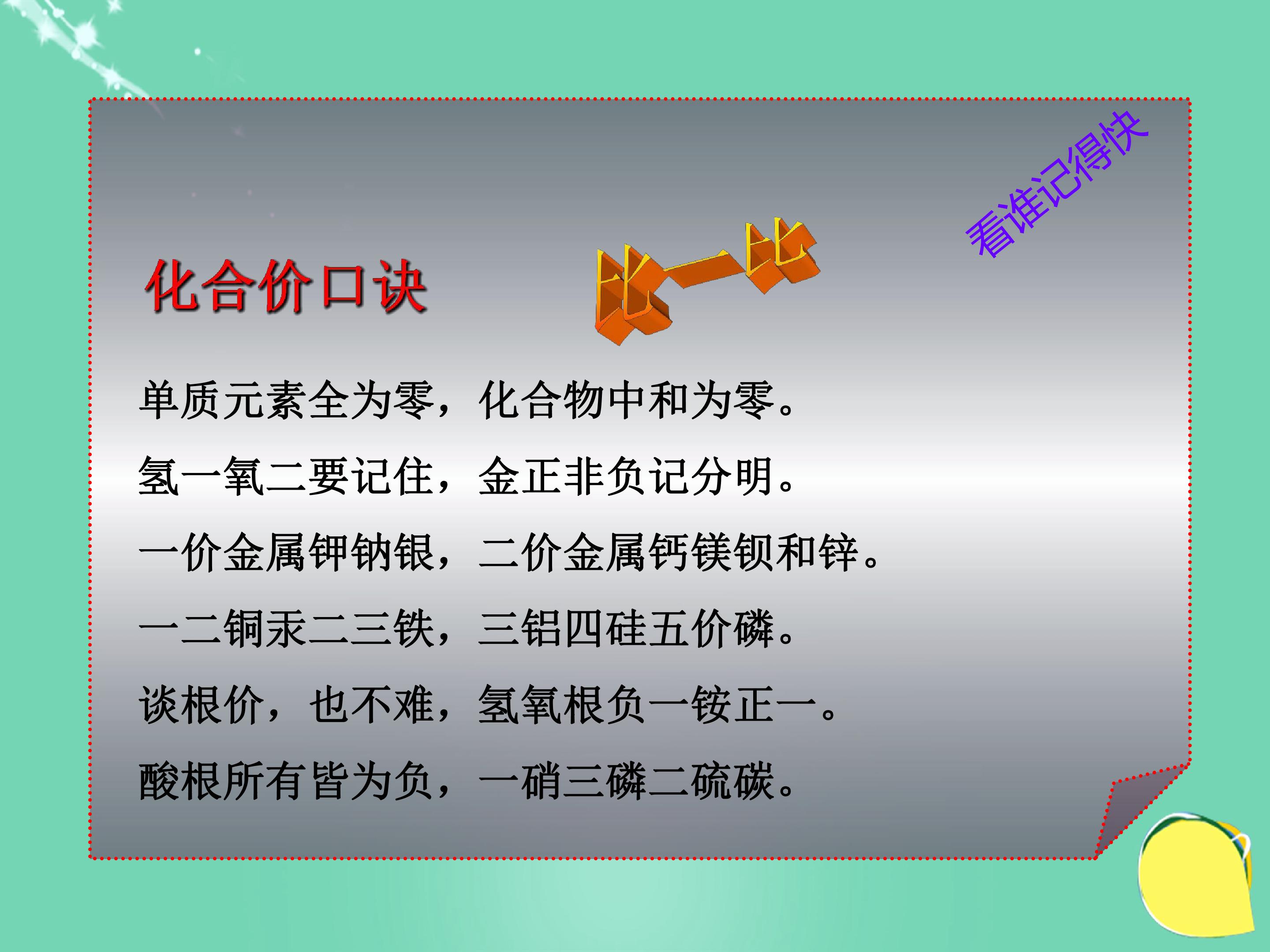 看谁记得快

化合价口诀

比一比

单质元素全为零，化合物中和为零。

氢一氧二要记住，金正非负记分明。

一价金属钾钠银，二价金属钙镁钡和锌。

一二铜汞二三铁，三铝四硅五价磷。

谈根价，也不难，氢氧根负一铵正一。

酸根所有皆为负，一硝三磷二硫碳。